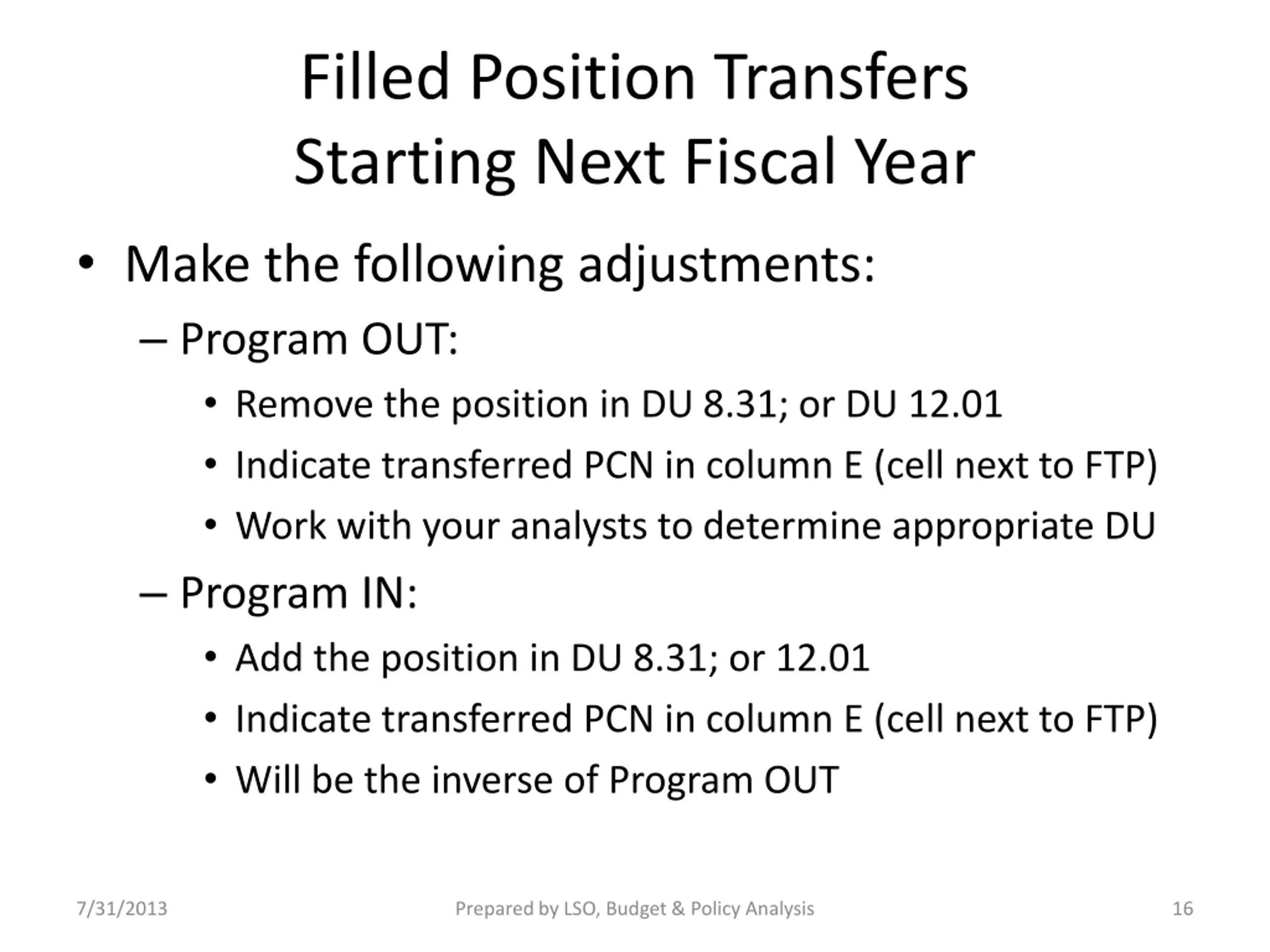 Filled Position Transfers
Starting Next Fiscal Year

• Make the following adjustments:
– Program OUT:
• Remove the position in DU 8.31; or DU 12.01
• Indicate transferred PCN in column E (cell next to FTP)
• Work with your analysts to determine appropriate DU
– Program IN:
• Add the position in DU 8.31; or 12.01
• Indicate transferred PCN in column E (cell next to FTP)
• Will be the inverse of Program OUT

7/31/2013
Prepared by LSO, Budget & Policy Analysis
16